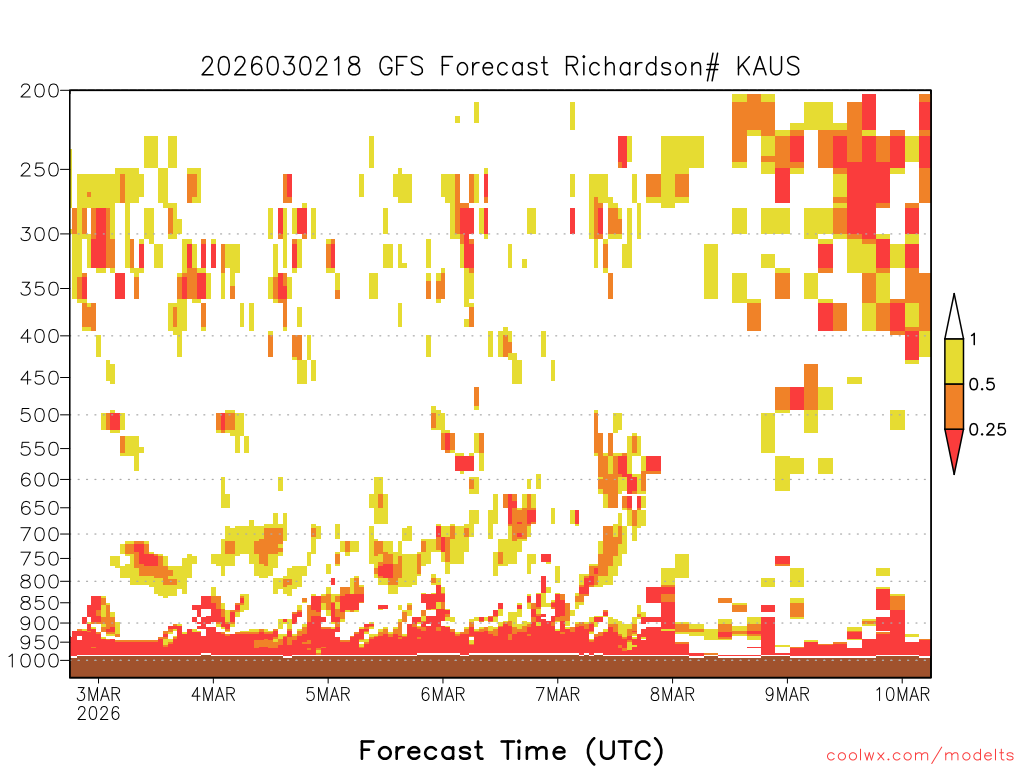 2026030218 GFS Forecast Richardson# KAUS

200
250
300
350
400
450
500
550
600
650
700
750
800
850
900
950
1000

1
0.5
0.25

3MAR
2026
4MAR
5MAR
6MAR
7MAR
8MAR
9MAR
10MAR

Forecast Time (UTC)

coolwx.com/modelts